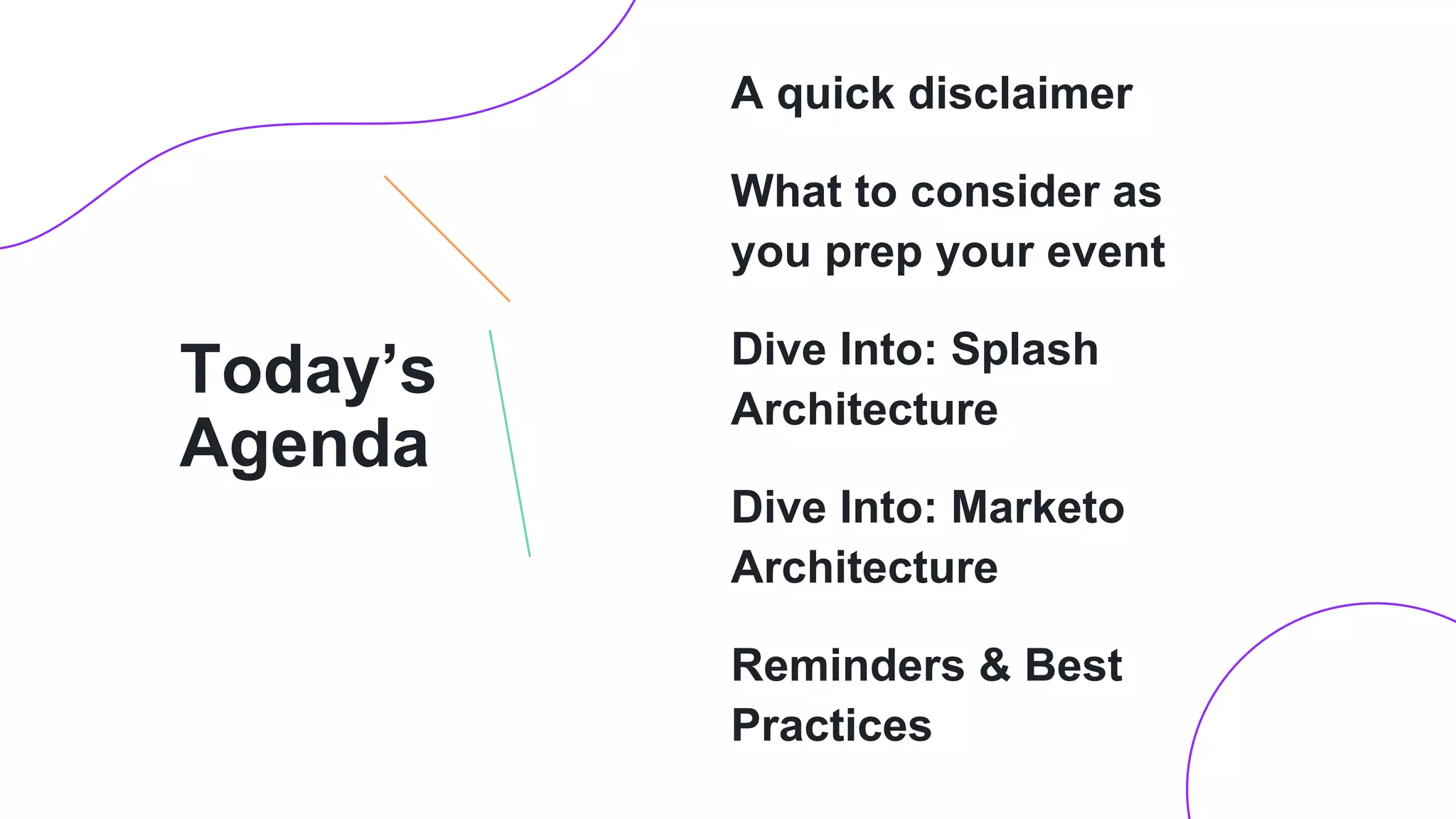 Today's Agenda

A quick disclaimer

What to consider as you prep your event

Dive Into: Splash Architecture

Dive Into: Marketo Architecture

Reminders & Best Practices